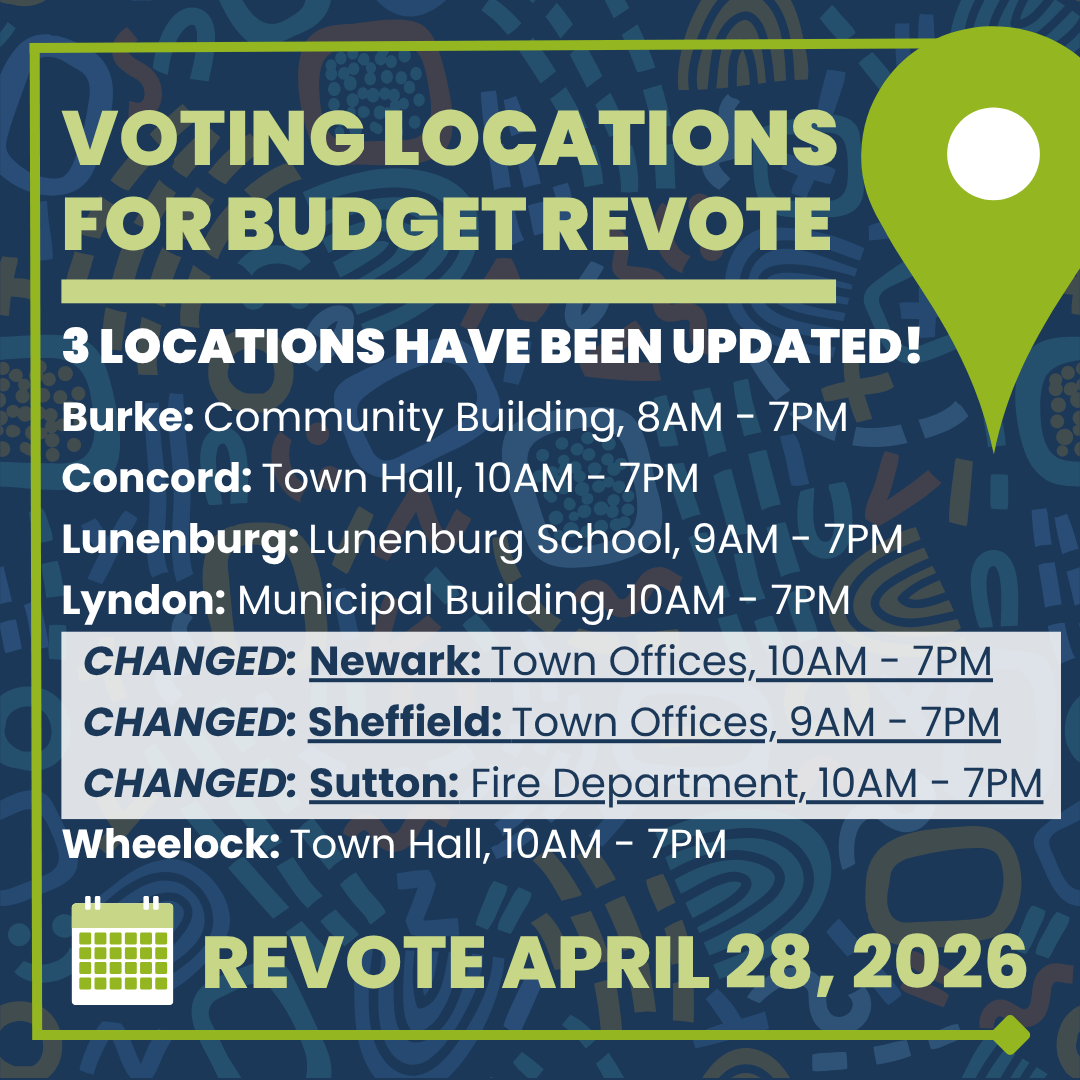 VOTING LOCATIONS FOR BUDGET REVOTE

3 LOCATIONS HAVE BEEN UPDATED!

Burke: Community Building, 8AM - 7PM
Concord: Town Hall, 10AM - 7PM
Lunenburg: Lunenburg School, 9AM - 7PM
Lyndon: Municipal Building, 10AM - 7PM
CHANGED: Newark: Town Offices, 10AM - 7PM
CHANGED: Sheffield: Town Offices, 9AM - 7PM
CHANGED: Sutton: Fire Department, 10AM - 7PM
Wheelock: Town Hall, 10AM - 7PM

REVOTE APRIL 28, 2026